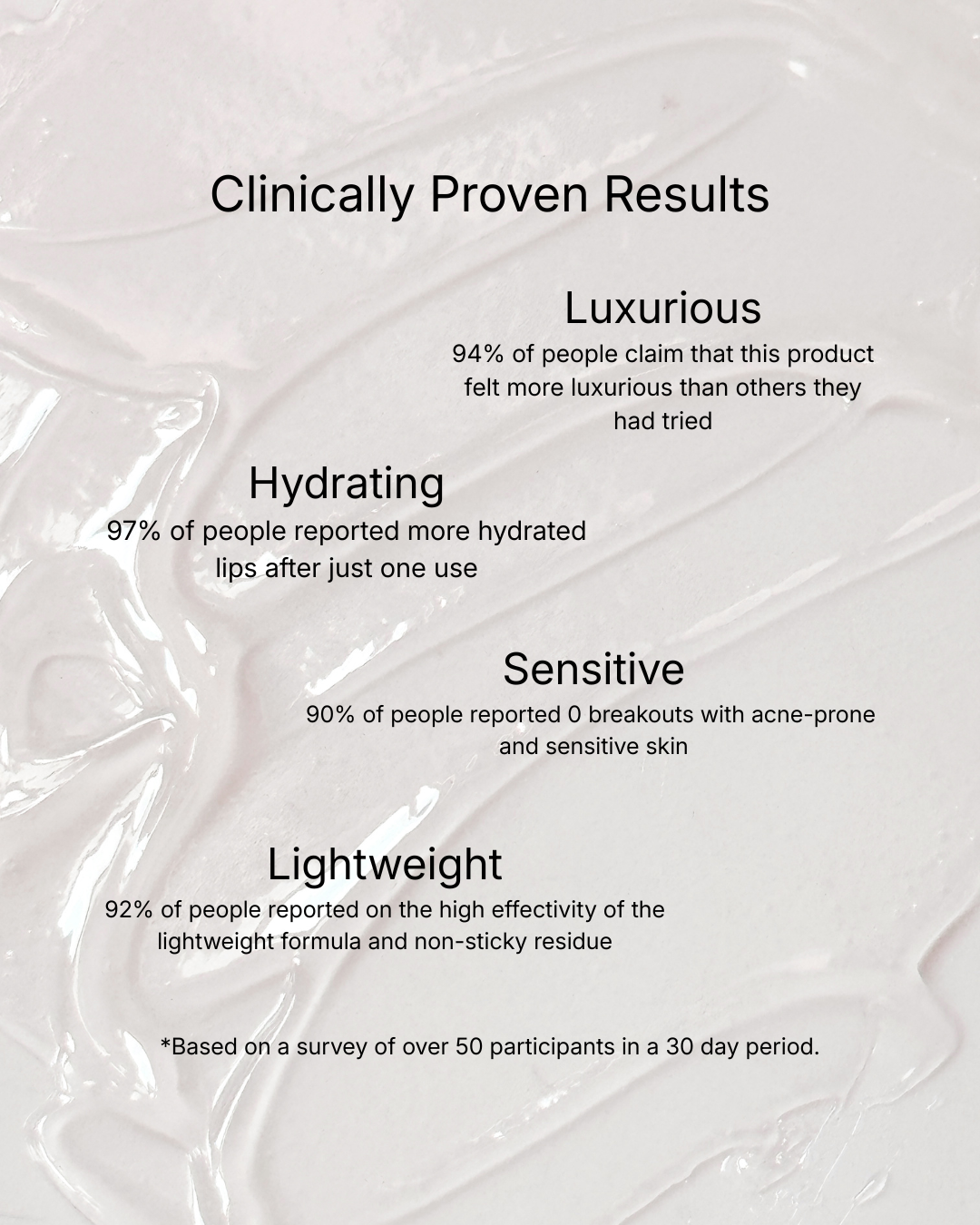 Clinically Proven Results

Luxurious
94% of people claim that this product felt more luxurious than others they had tried

Hydrating
97% of people reported more hydrated lips after just one use

Sensitive
90% of people reported 0 breakouts with acne-prone and sensitive skin

Lightweight
92% of people reported on the high effectivity of the lightweight formula and non-sticky residue

*Based on a survey of over 50 participants in a 30 day period.